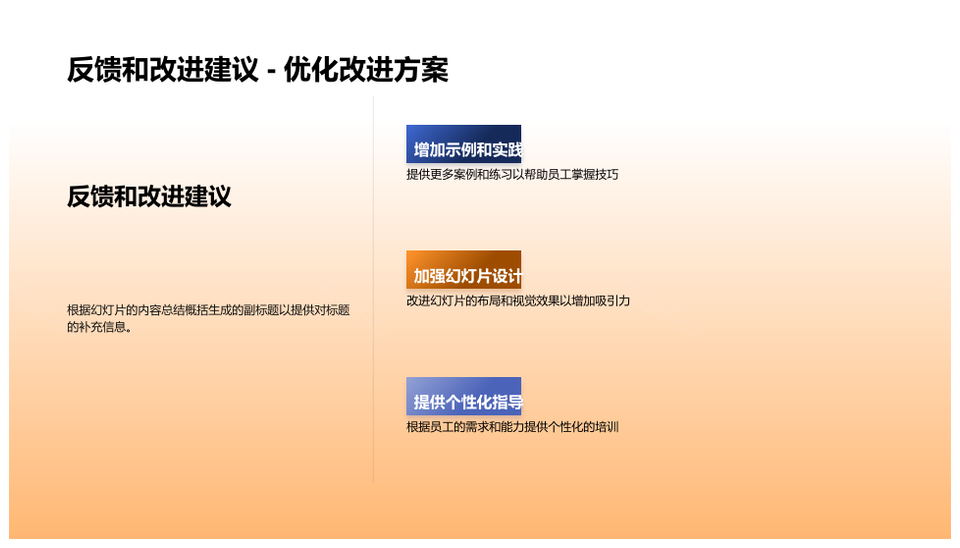 反馈和改进建议 - 优化改进方案

反馈和改进建议

根据幻灯片的内容总结概括生成的副标题以提供对标题的补充信息。

增加示例和实践

提供更多案例和练习以帮助员工掌握技巧

加强幻灯片设计

改进幻灯片的布局和视觉效果以增加吸引力

提供个性化指导

根据员工的需求和能力提供个性化的培训